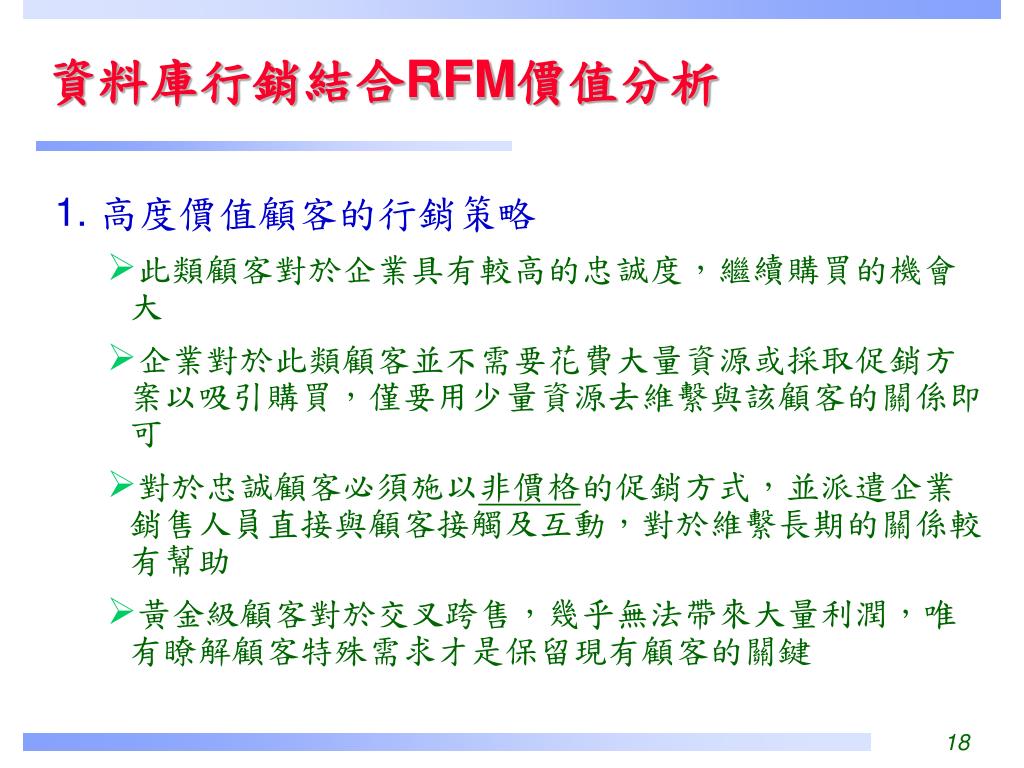 資料庫行銷結合RFM價值分析

1. 高度價值顧客的行銷策略

➢此類顧客對於企業具有較高的忠誠度，繼續購買的機會大

➢企業對於此類顧客並不需要花費大量資源或採取促銷方案以吸引購買，僅要用少量資源去維繫與該顧客的關係即可

➢對於忠誠顧客必須施以非價格的促銷方式，並派遣企業銷售人員直接與顧客接觸及互動，對於維繫長期的關係較有幫助

➢黃金級顧客對於交叉跨售，幾乎無法帶來大量利潤，唯有瞭解顧客特殊需求才是保留現有顧客的關鍵

18